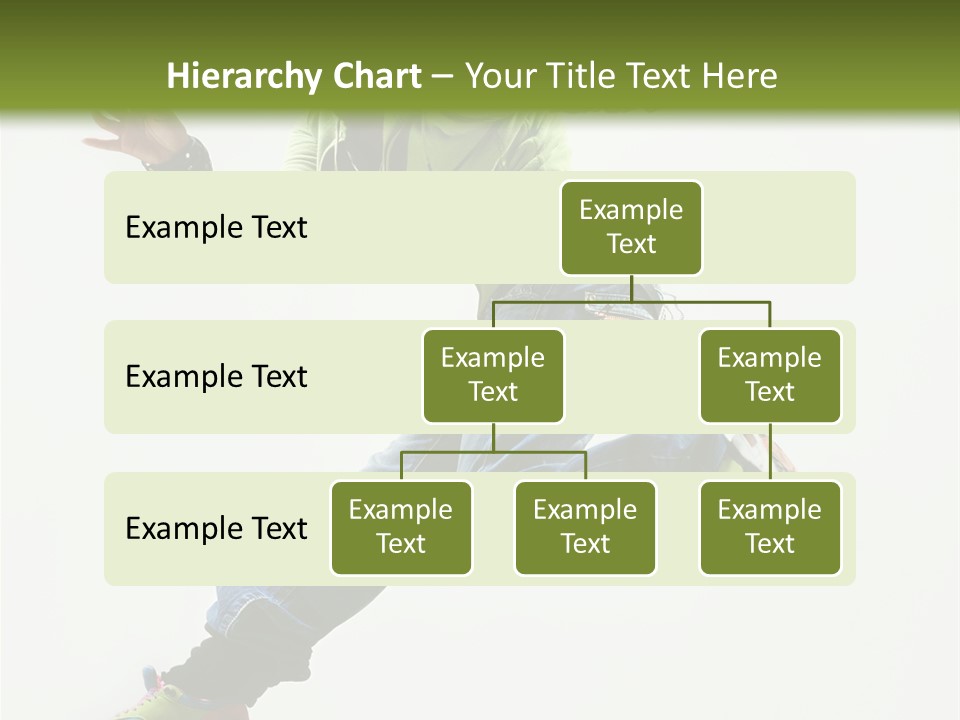 Hierarchy Chart – Your Title Text Here

Example Text

Example Text

Example Text

Example Text

Example Text

Example Text

Example Text

Example Text

Example Text